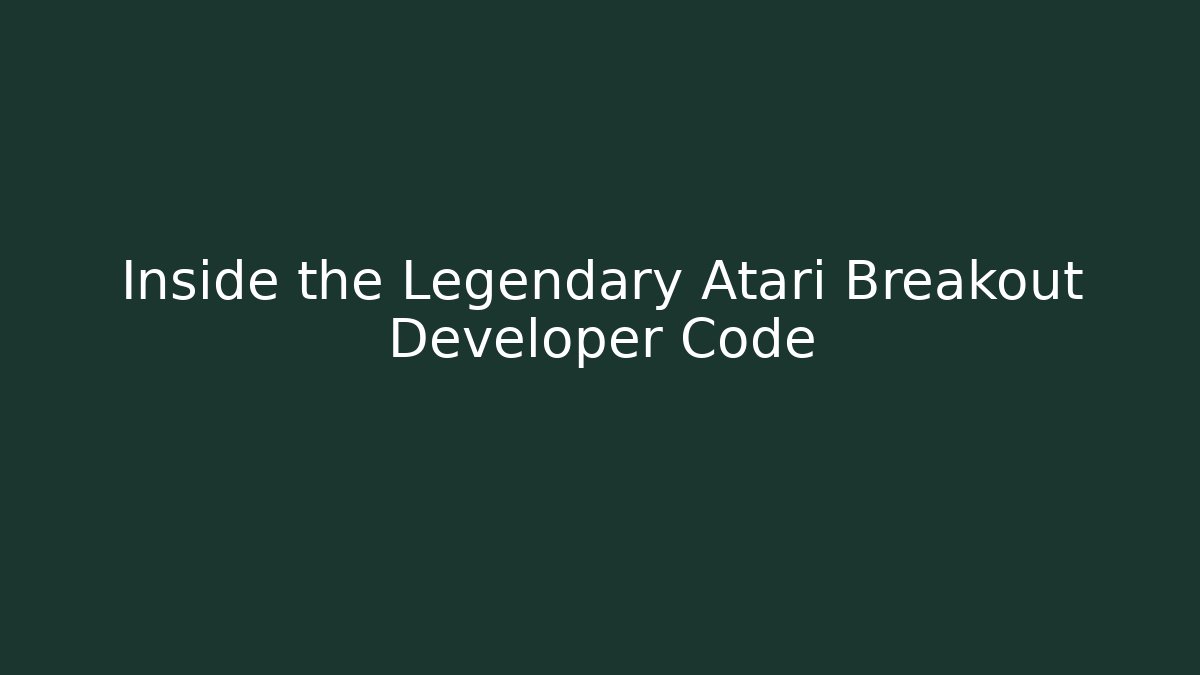 Inside the Legendary Atari Breakout Developer Code